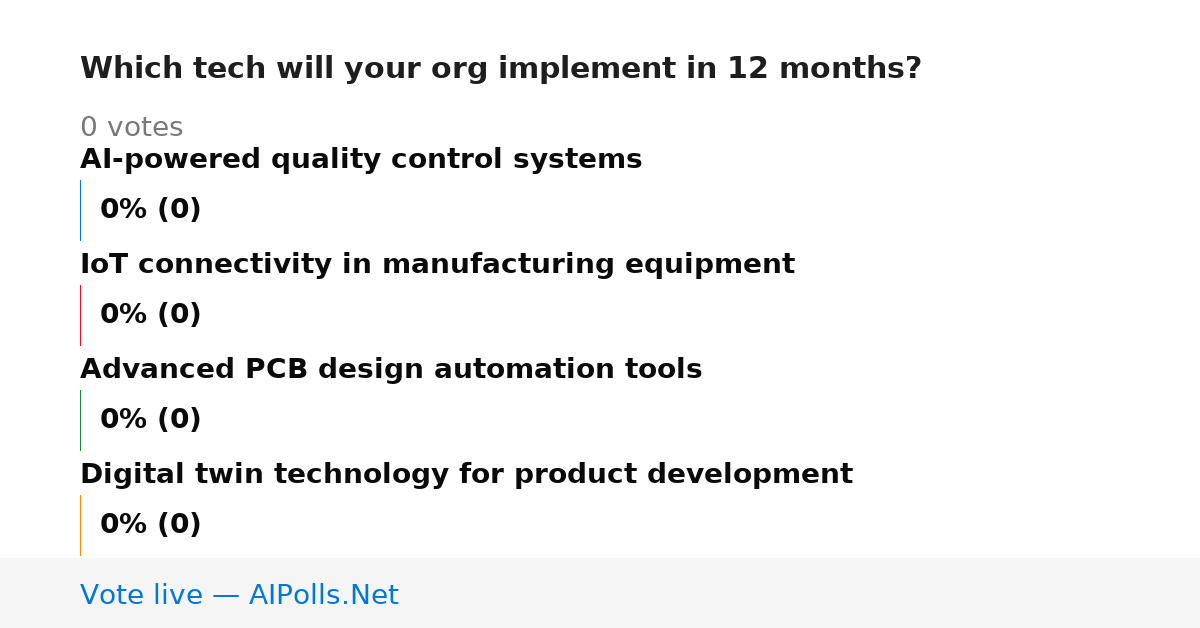 Which tech will your org implement in 12 months?

0 votes

AI-powered quality control systems

0% (0)

IoT connectivity in manufacturing equipment

0% (0)

Advanced PCB design automation tools

0% (0)

Digital twin technology for product development

0% (0)

Vote live — AIPolls.Net